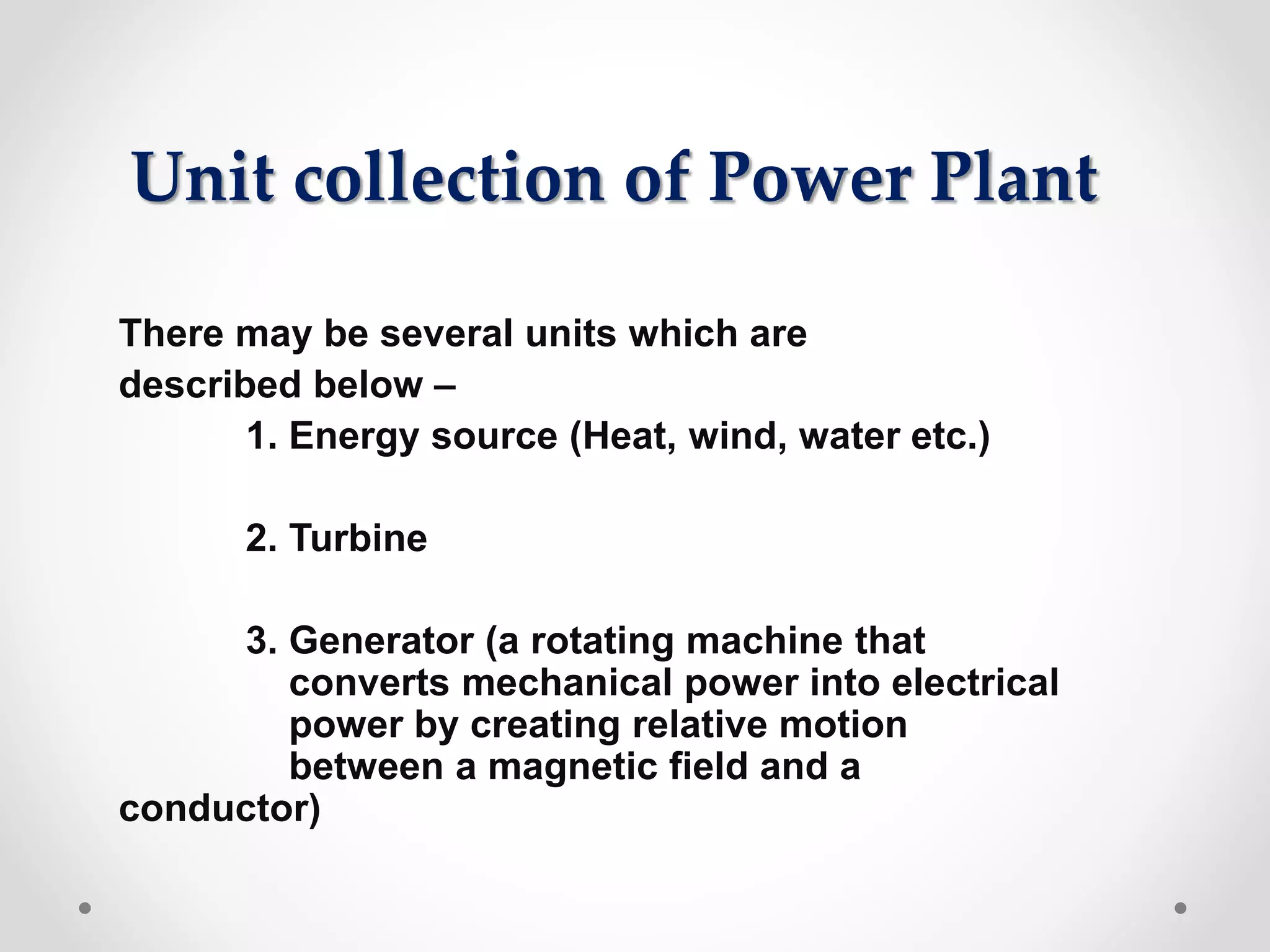 Unit collection of Power Plant

There may be several units which are described below –

1. Energy source (Heat, wind, water etc.)

2. Turbine

3. Generator (a rotating machine that converts mechanical power into electrical power by creating relative motion between a magnetic field and a conductor)